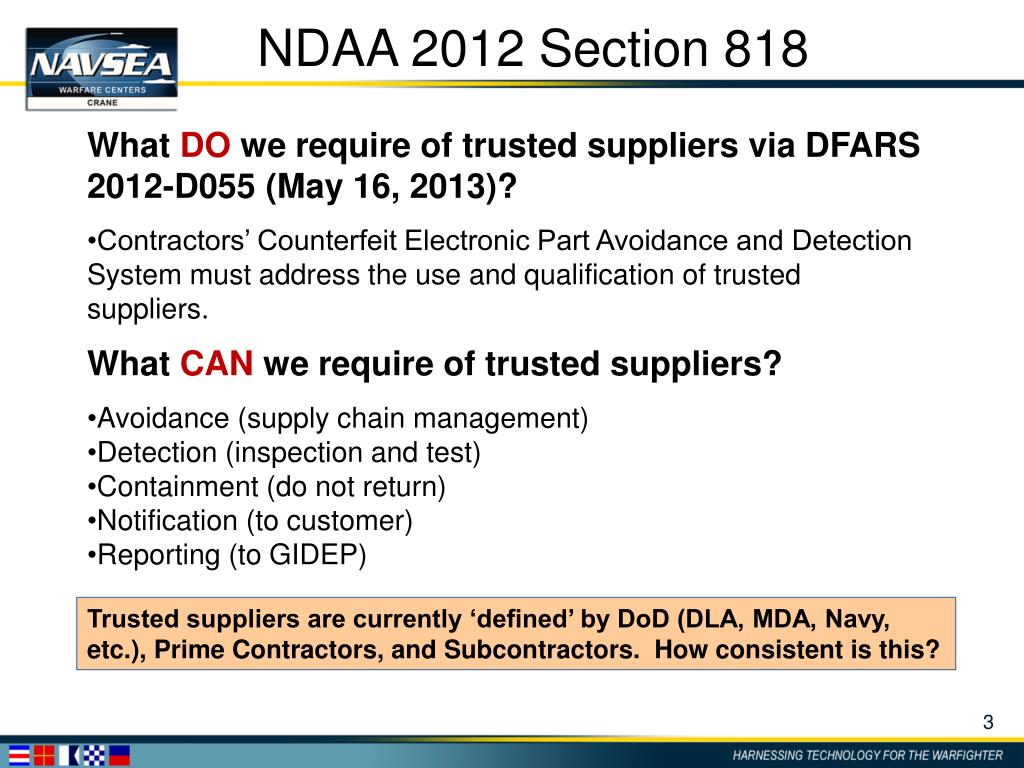 NAVSEA
WARFARE CENTERS
CRANE

NDAA 2012 Section 818

What DO we require of trusted suppliers via DFARS 2012-D055 (May 16, 2013)?

•Contractors’ Counterfeit Electronic Part Avoidance and Detection System must address the use and qualification of trusted suppliers.

What CAN we require of trusted suppliers?

•Avoidance (supply chain management)
•Detection (inspection and test)
•Containment (do not return)
•Notification (to customer)
•Reporting (to GIDEP)

Trusted suppliers are currently ‘defined’ by DoD (DLA, MDA, Navy, etc.), Prime Contractors, and Subcontractors. How consistent is this?

3

HARNESSING TECHNOLOGY FOR THE WARFIGHTER